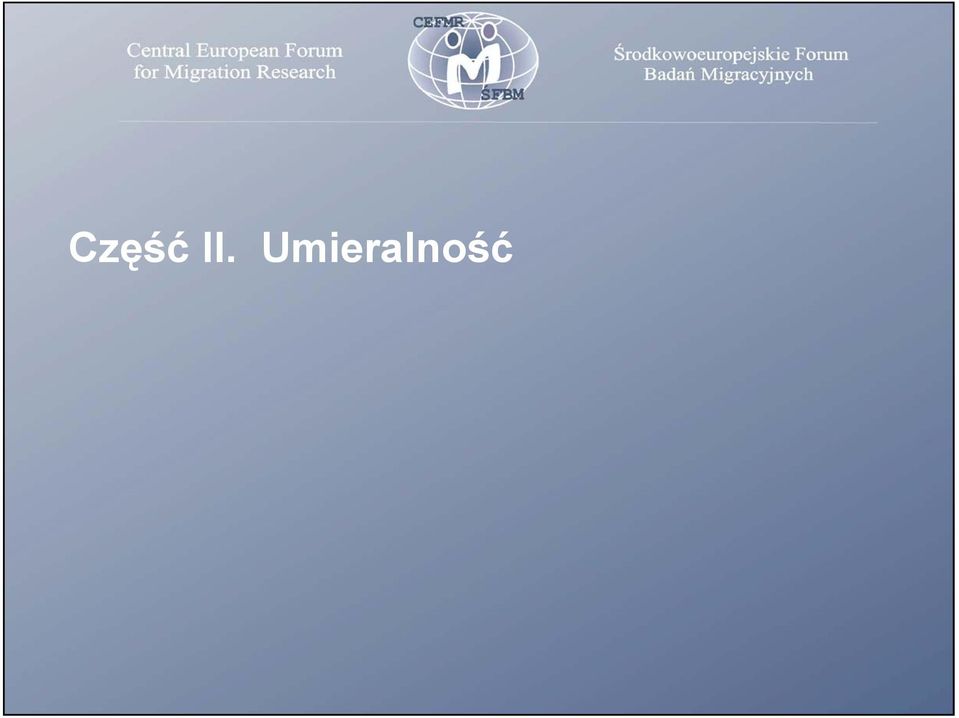 Central European Forum for Migration Research

CEFMR

ŚFBM

Środkowoeuropejskie Forum Badań Migracyjnych

Część II. Umieralność